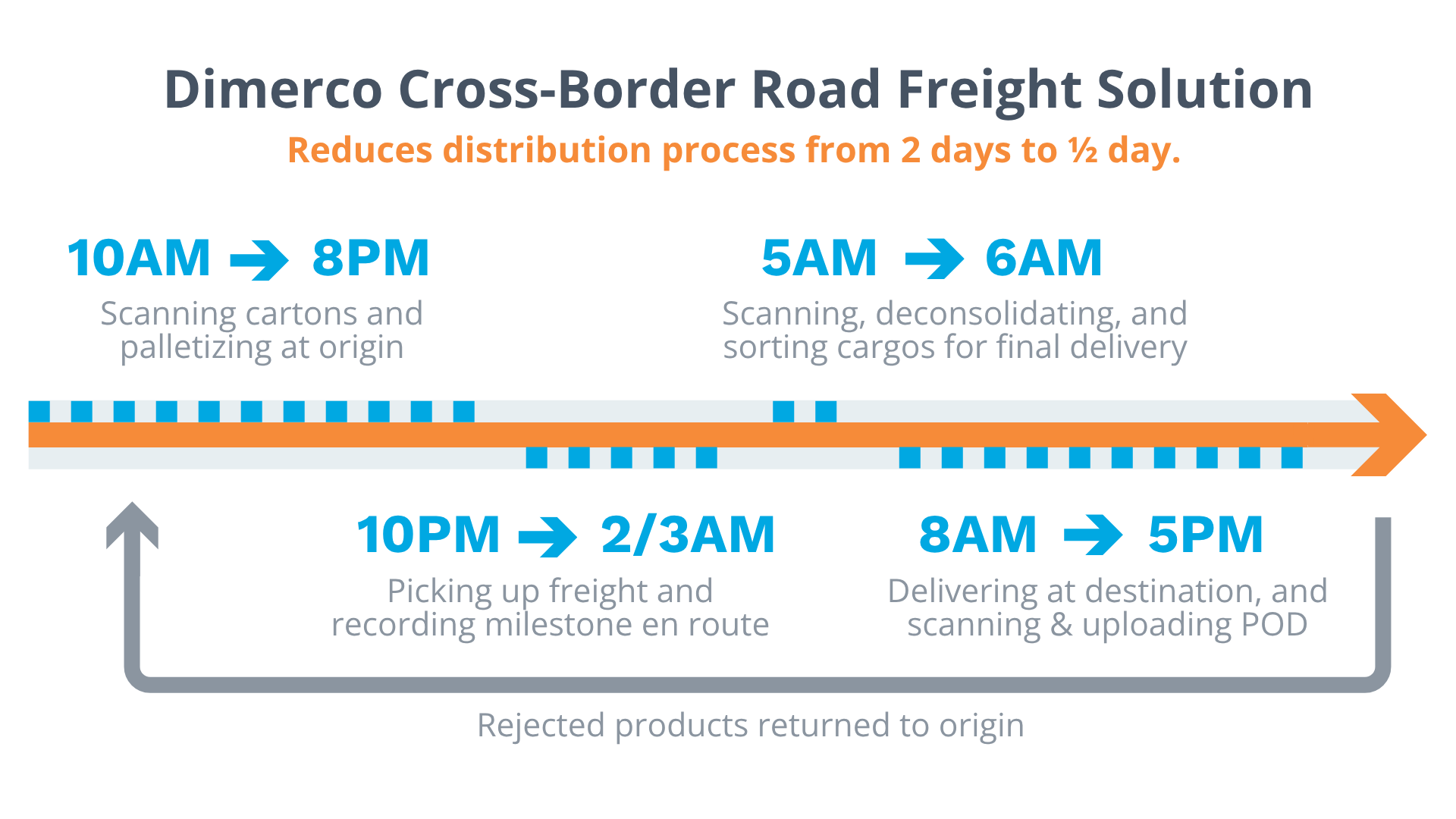 Dimerco Cross-Border Road Freight Solution

Reduces distribution process from 2 days to ½ day.

10AM → 8PM
Scanning cartons and palletizing at origin

5AM → 6AM
Scanning, deconsolidating, and sorting cargos for final delivery

10PM → 2/3AM
Picking up freight and recording milestone en route

8AM → 5PM
Delivering at destination, and scanning & uploading POD

Rejected products returned to origin